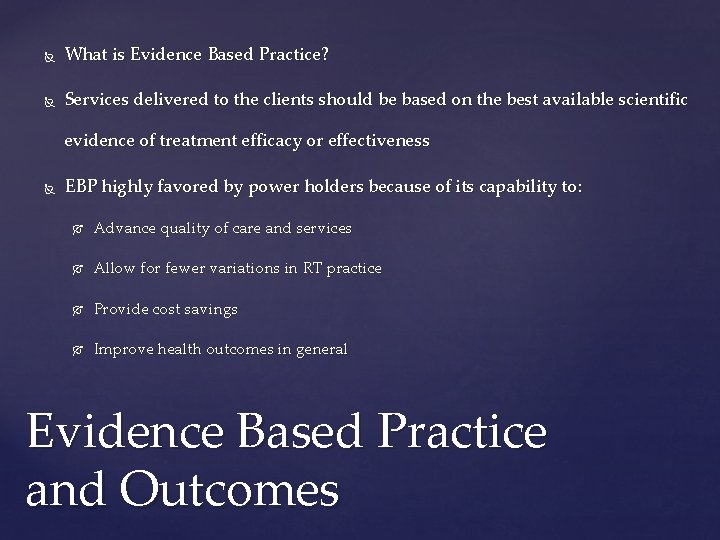 What is Evidence Based Practice?

Services delivered to the clients should be based on the best available scientific evidence of treatment efficacy or effectiveness

EBP highly favored by power holders because of its capability to:

Advance quality of care and services

Allow for fewer variations in RT practice

Provide cost savings

Improve health outcomes in general

Evidence Based Practice and Outcomes